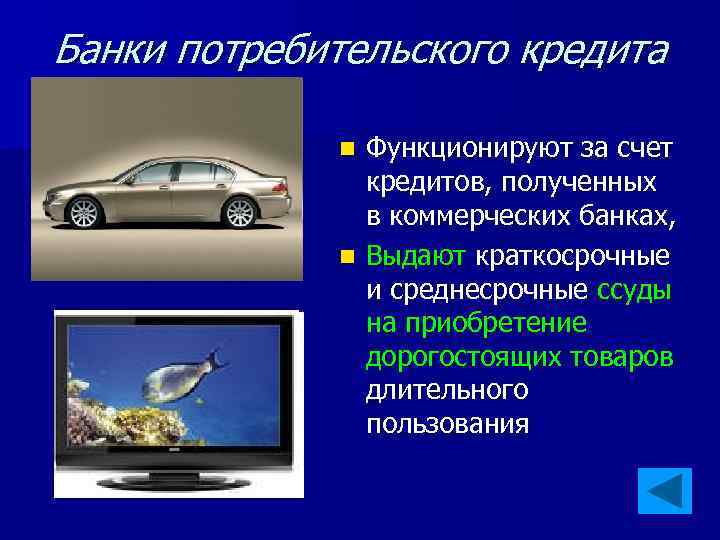 Банки потребительского кредита

- Функционируют за счет кредитов, полученных в коммерческих банках,
- Выдают краткосрочные и среднесрочные ссуды на приобретение дорогостоящих товаров длительного пользования